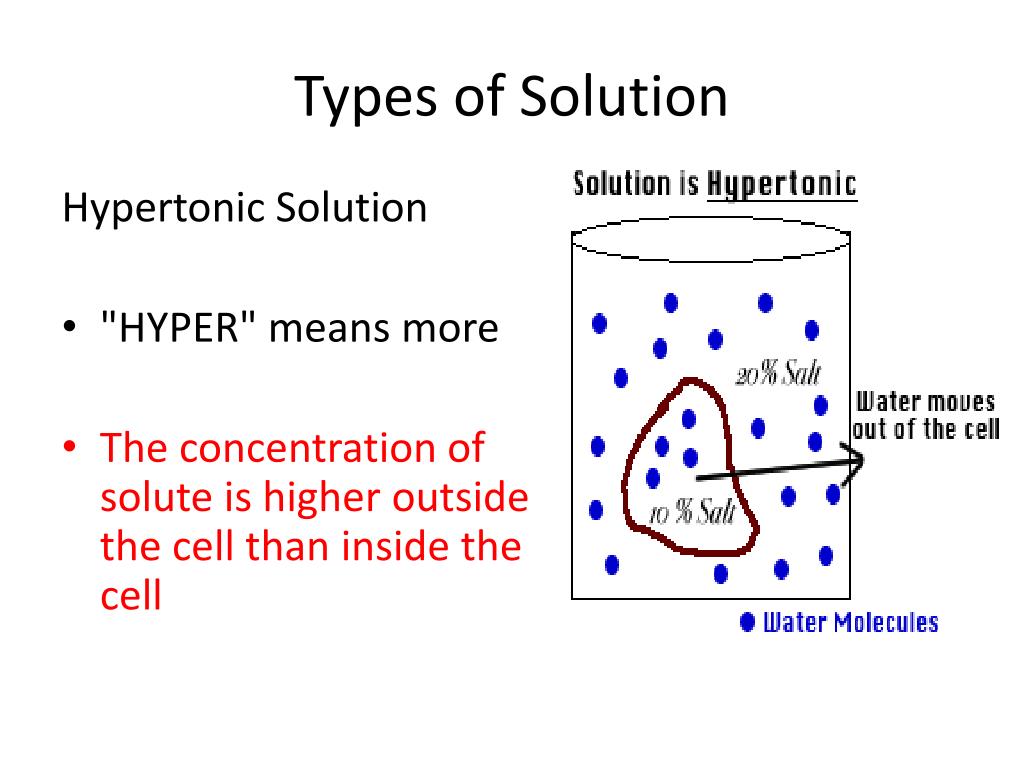 Types of Solution

Hypertonic Solution

• "HYPER" means more

• The concentration of solute is higher outside the cell than inside the cell

Solution is Hypertonic

20% Salt

10 % Salt

Water moves out of the cell

Water Molecules